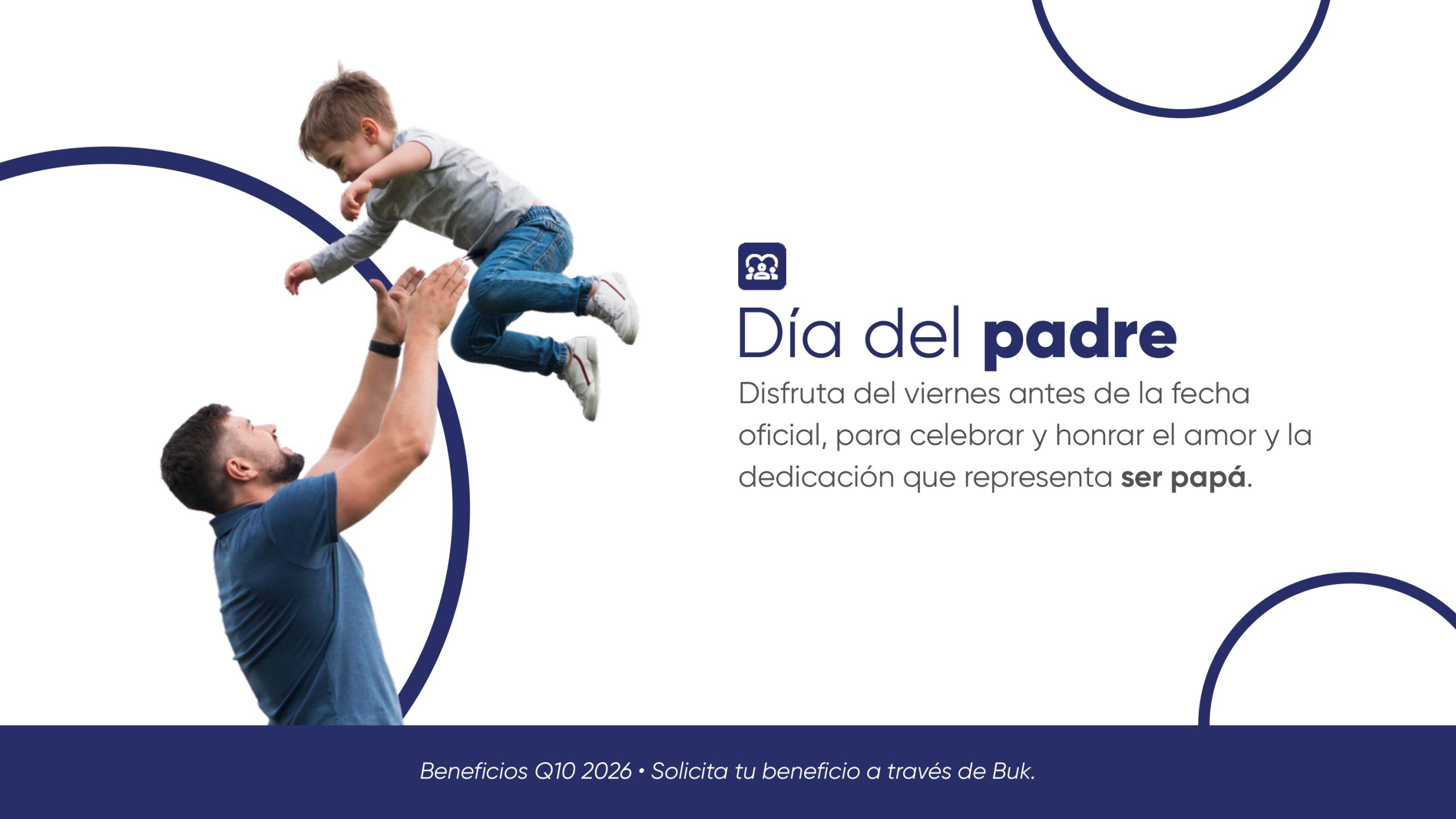 Día del padre

Disfruta del viernes antes de la fecha oficial, para celebrar y honrar el amor y la dedicación que representa ser papá.

Beneficios Q10 2026 • Solicita tu beneficio a través de Buk.